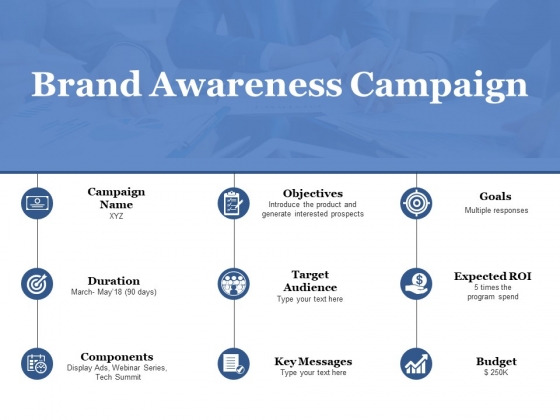 Brand Awareness Campaign

Campaign Name
XYZ

Duration
March- May'18 (90 days)

Components
Display Ads, Webinar Series, Tech Summit

Objectives
Introduce the product and generate interested prospects

Target Audience
Type your text here

Key Messages
Type your text here

Goals
Multiple responses

Expected ROI
5 times the program spend

Budget
$ 250K